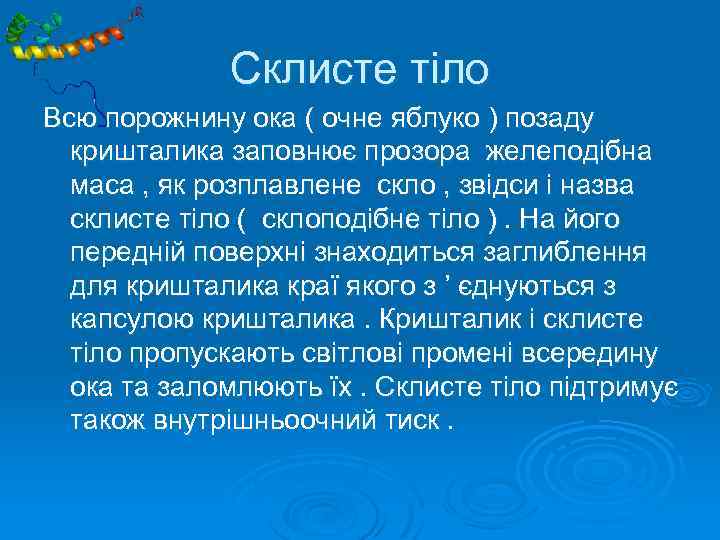 Склисте тіло

Всю порожнину ока ( очне яблуко ) позаду кришталика заповнює прозора желеподібна маса , як розплавлене скло , звідси і назва склисте тіло ( склоподібне тіло ) . На його передній поверхні знаходиться заглиблення для кришталика краї якого з ’ єднуються з капсулою кришталика . Кришталик і склисте тіло пропускають світлові промені всередину ока та заломлюють їх . Склисте тіло підтримує також внутрішньоочний тиск .